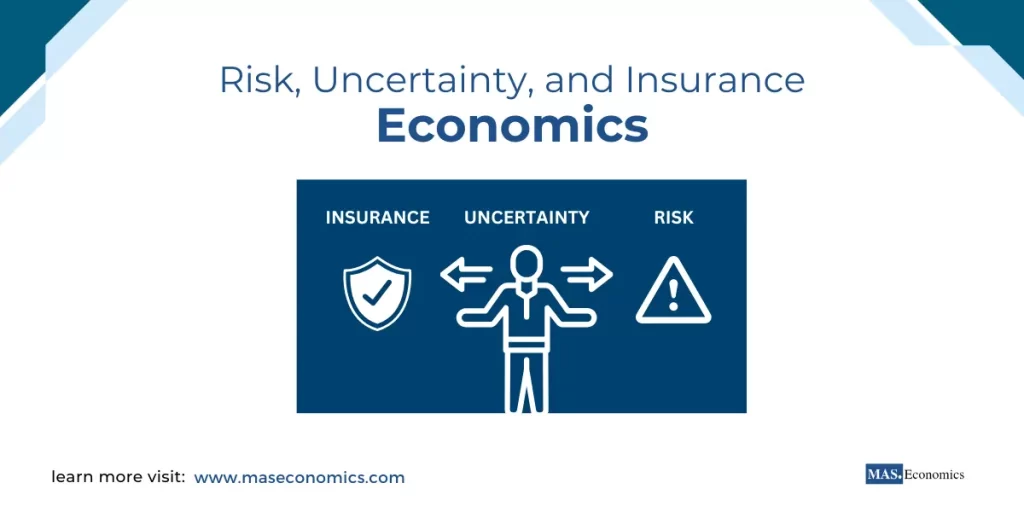 Risk, Uncertainty, and Insurance
Economics

INSURANCE UNCERTAINTY RISK

learn more visit: www.maseconomics.com

MAS. Economics